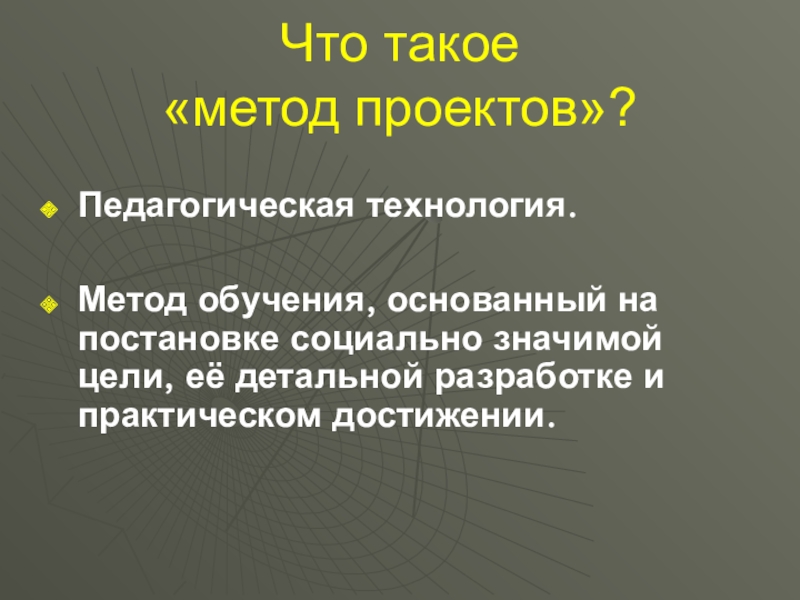 Что такое «метод проектов»?

Педагогическая технология.

Метод обучения, основанный на постановке социально значимой цели, её детальной разработке и практическом достижении.